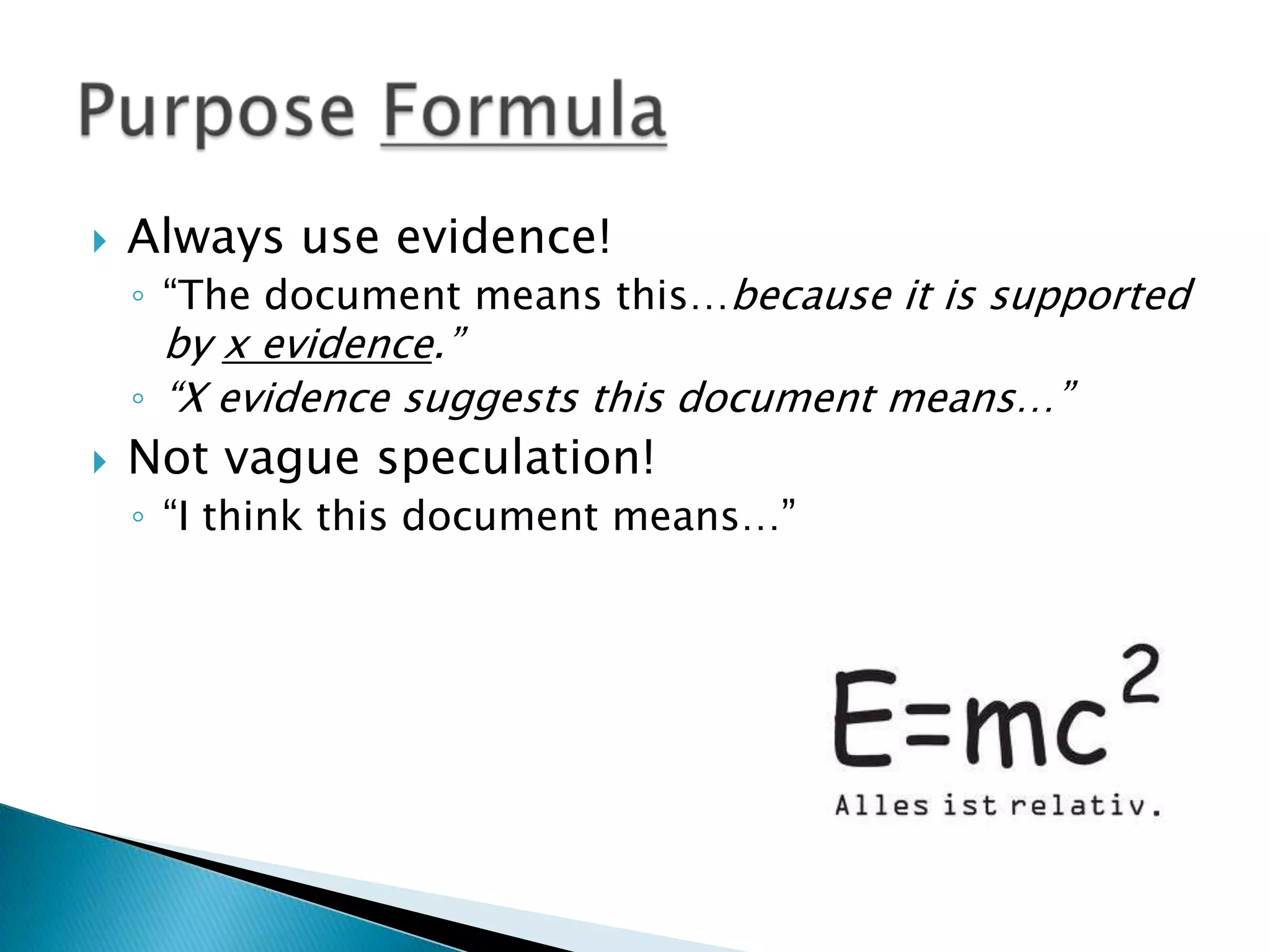 Purpose Formula

Always use evidence!

“The document means this…because it is supported by x evidence.”

“X evidence suggests this document means…”

Not vague speculation!

“I think this document means…”

$E=mc^2$

Alles ist relativ.